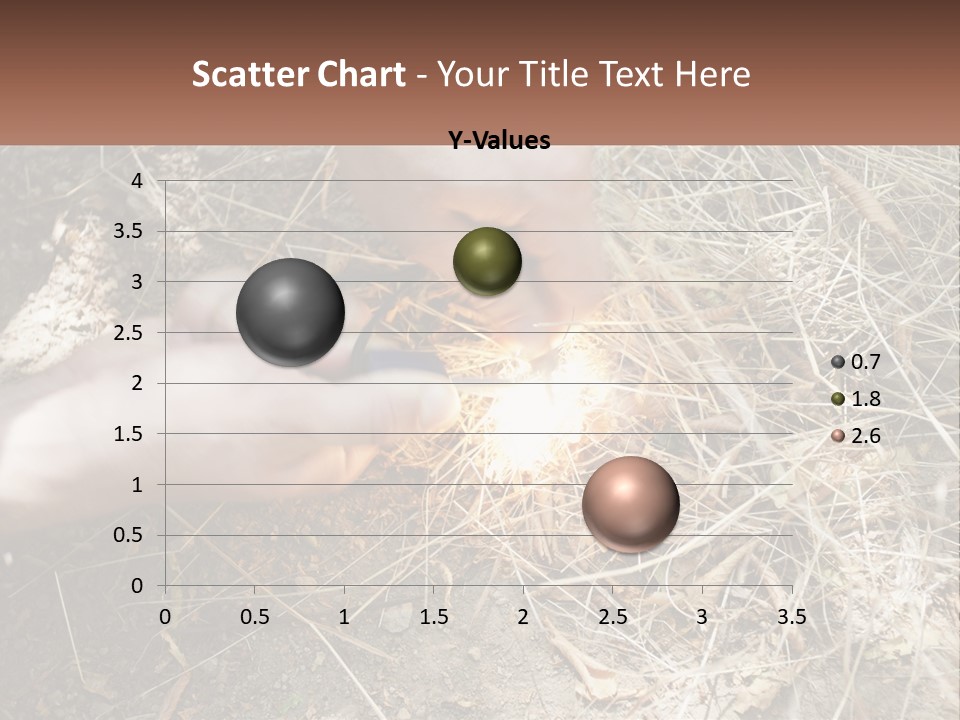 Scatter Chart - Your Title Text Here

Y-Values

4
3.5
3
2.5
2
1.5
1
0.5
0

0 0.5 1 1.5 2 2.5 3 3.5

0.7
1.8
2.6